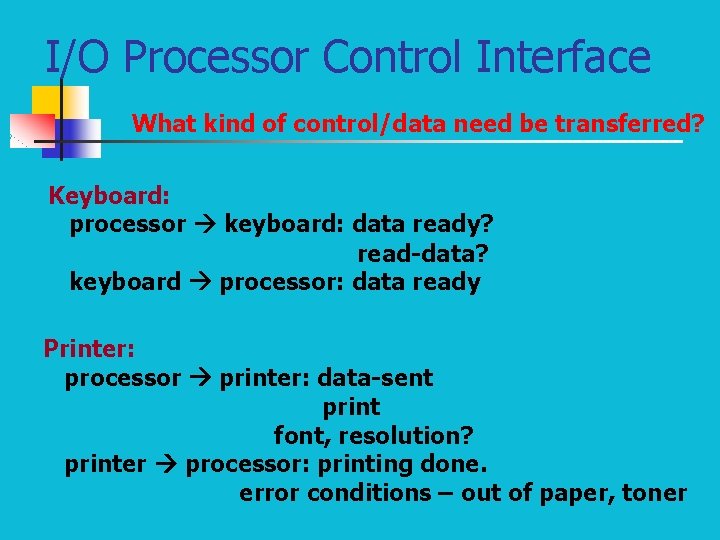 I/O Processor Control Interface

What kind of control/data need be transferred?

Keyboard:
processor → keyboard: data ready?
read-data?
keyboard → processor: data ready

Printer:
processor → printer: data-sent
print
font, resolution?
printer → processor: printing done.
error conditions – out of paper, toner